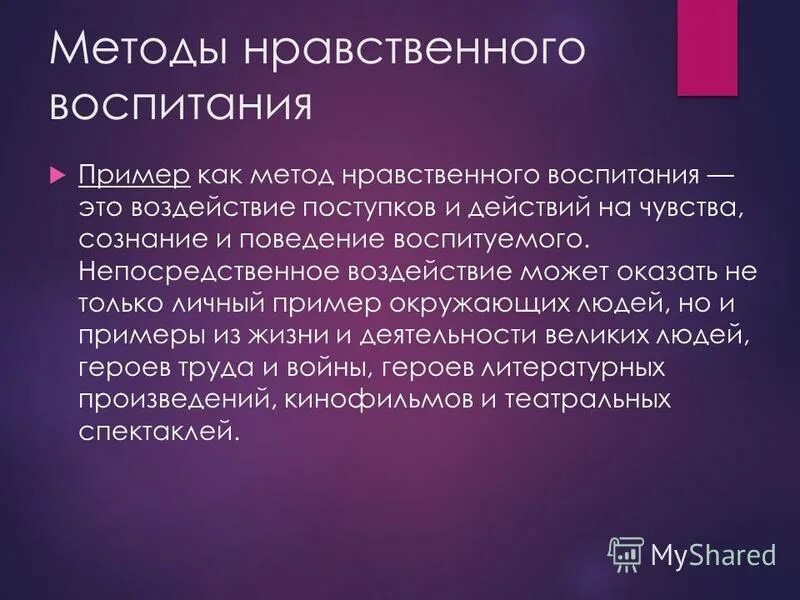 Методы нравственного воспитания

Пример как метод нравственного воспитания — это воздействие поступков и действий на чувства, сознание и поведение воспитуемого. Непосредственное воздействие может оказать не только личный пример окружающих людей, но и примеры из жизни и деятельности великих людей, героев труда и войны, героев литературных произведений, кинофильмов и театральных спектаклей.

MyShared